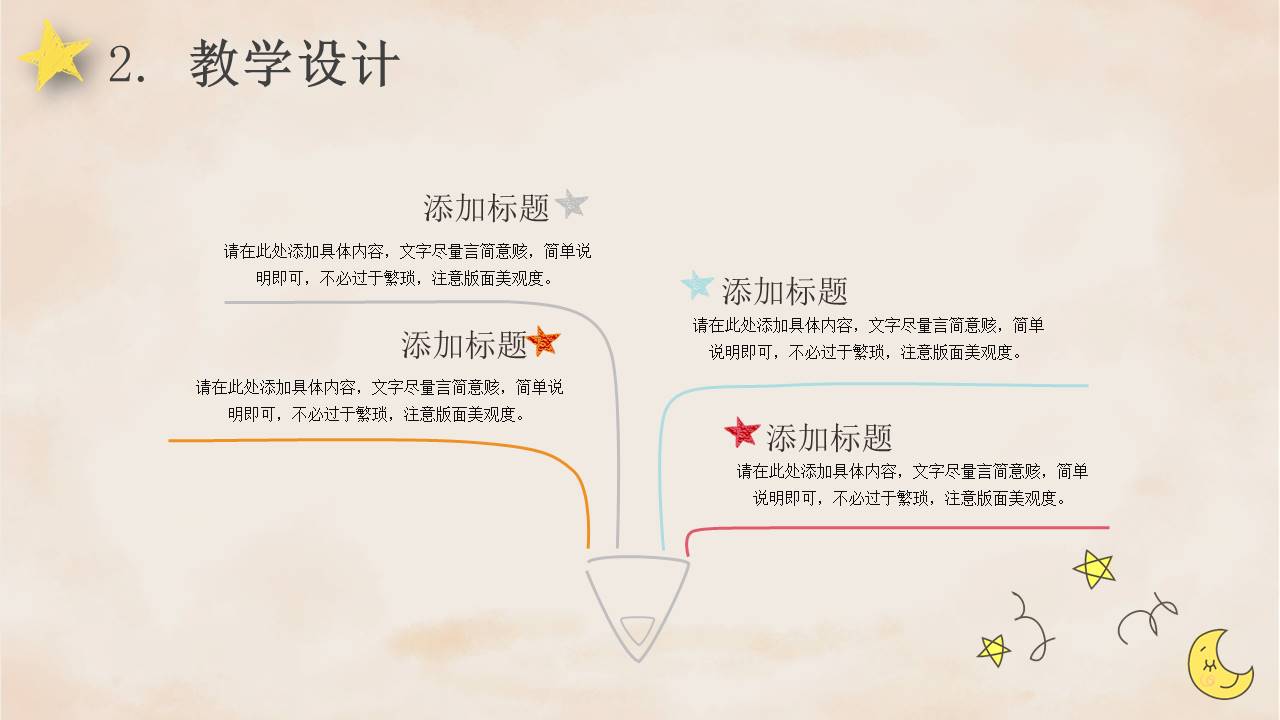 2. 教学设计

添加标题

请在此处添加具体内容，文字尽量言简意赅，简单说明即可，不必过于繁琐，注意版面美观度。

添加标题

请在此处添加具体内容，文字尽量言简意赅，简单说明即可，不必过于繁琐，注意版面美观度。

添加标题

请在此处添加具体内容，文字尽量言简意赅，简单说明即可，不必过于繁琐，注意版面美观度。

添加标题

请在此处添加具体内容，文字尽量言简意赅，简单说明即可，不必过于繁琐，注意版面美观度。